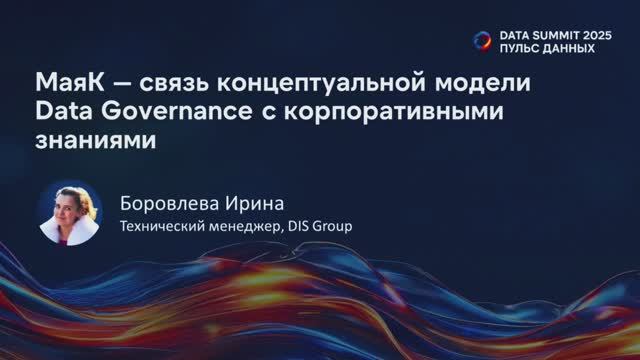 DATA SUMMIT 2025
ПУЛЬС ДАННЫХ

МаяК — связь концептуальной модели Data Governance с корпоративными знаниями

Боровлева Ирина
Технический менеджер, DIS Group